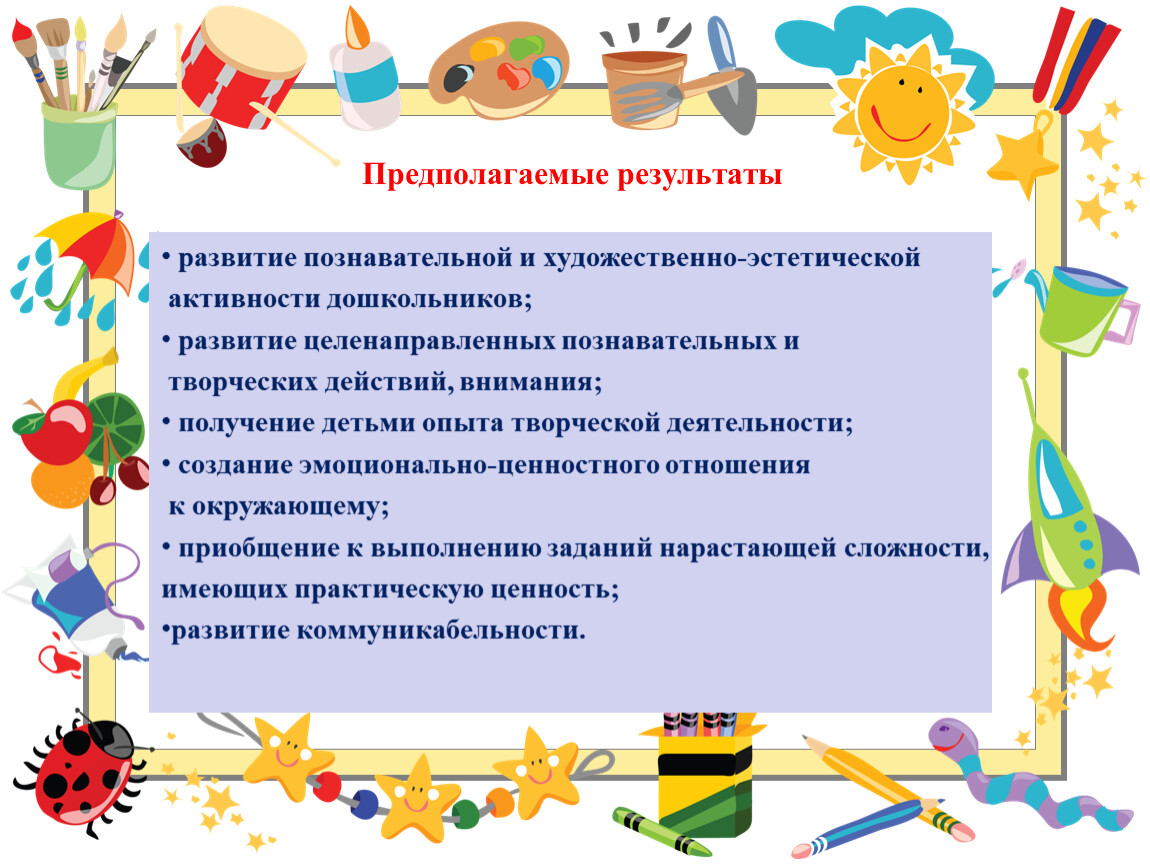 Предполагаемые результаты

• развитие познавательной и художественно-эстетической активности дошкольников;

• развитие целенаправленных познавательных и творческих действий, внимания;

• получение детьми опыта творческой деятельности;

• создание эмоционально-ценностного отношения к окружающему;

• приобщение к выполнению заданий нарастающей сложности, имеющих практическую ценность;

•развитие коммуникабельности.